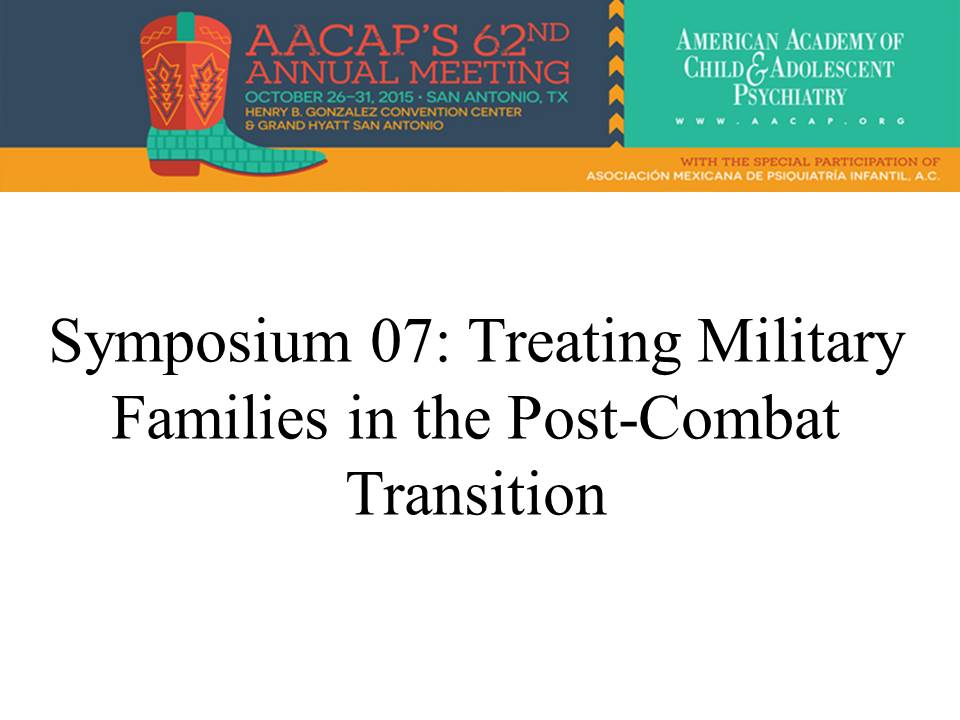 AACAP'S 62ND ANNUAL MEETING
OCTOBER 26–31, 2015 • SAN ANTONIO, TX
HENRY B. GONZALEZ CONVENTION CENTER
& GRAND HYATT SAN ANTONIO

AMERICAN ACADEMY OF CHILD & ADOLESCENT PSYCHIATRY
WWW.AACAP.ORG

WITH THE SPECIAL PARTICIPATION OF
ASOCIACIÓN MEXICANA DE PSIQUIATRÍA INFANTIL, A.C.

Symposium 07: Treating Military Families in the Post-Combat Transition